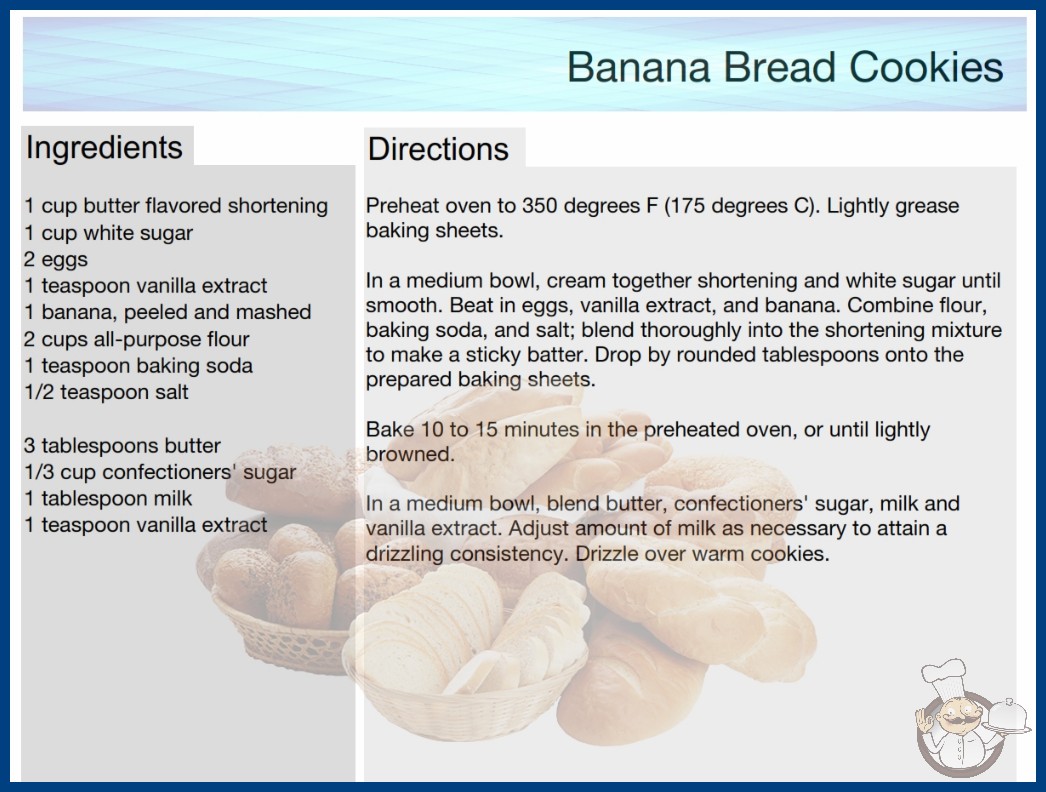 Banana Bread Cookies

Ingredients

1 cup butter flavored shortening
1 cup white sugar
2 eggs
1 teaspoon vanilla extract
1 banana, peeled and mashed
2 cups all-purpose flour
1 teaspoon baking soda
1/2 teaspoon salt

3 tablespoons butter
1/3 cup confectioners' sugar
1 tablespoon milk
1 teaspoon vanilla extract

Directions

Preheat oven to 350 degrees F (175 degrees C). Lightly grease baking sheets.

In a medium bowl, cream together shortening and white sugar until smooth. Beat in eggs, vanilla extract, and banana. Combine flour, baking soda, and salt; blend thoroughly into the shortening mixture to make a sticky batter. Drop by rounded tablespoons onto the prepared baking sheets.

Bake 10 to 15 minutes in the preheated oven, or until lightly browned.

In a medium bowl, blend butter, confectioners' sugar, milk and vanilla extract. Adjust amount of milk as necessary to attain a drizzling consistency. Drizzle over warm cookies.